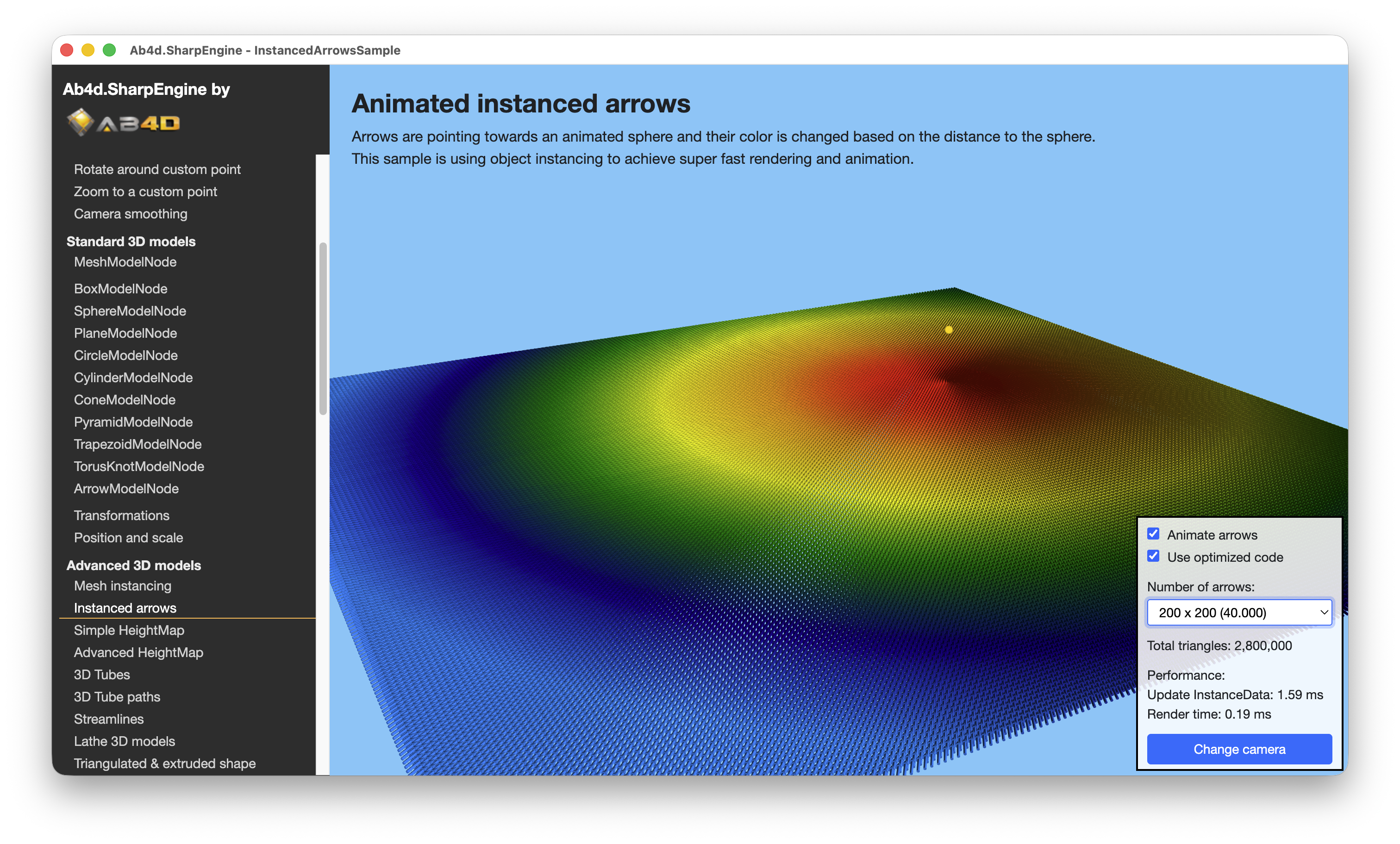 Ab4d.SharpEngine - InstancedArrowsSample

Ab4d.SharpEngine by

AB4D

Rotate around custom point
Zoom to a custom point
Camera smoothing

Standard 3D models
MeshModelNode
BoxModelNode
SphereModelNode
PlaneModelNode
CircleModelNode
CylinderModelNode
ConeModelNode
PyramidModelNode
TrapezoidModelNode
TorusKnotModelNode
ArrowModelNode
Transformations
Position and scale

Advanced 3D models
Mesh instancing
Instanced arrows
Simple HeightMap
Advanced HeightMap
3D Tubes
3D Tube paths
Streamlines
Lathe 3D models
Triangulated & extruded shape

Animated instanced arrows

Arrows are pointing towards an animated sphere and their color is changed based on the distance to the sphere.
This sample is using object instancing to achieve super fast rendering and animation.

Animate arrows
Use optimized code

Number of arrows:
200 x 200 (40.000)

Total triangles: 2,800,000

Performance:
Update InstanceData: 1.59 ms
Render time: 0.19 ms

Change camera